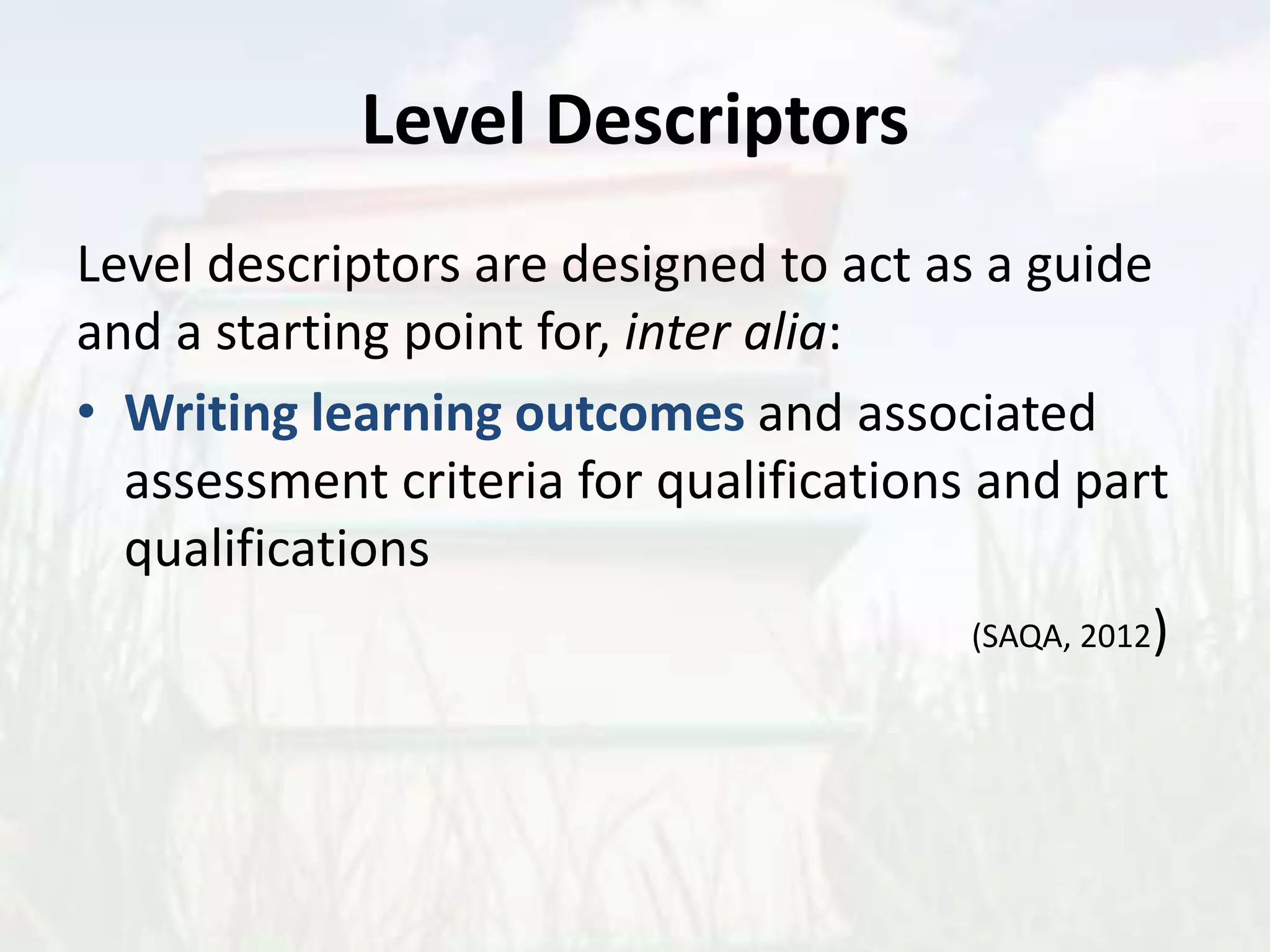 Level Descriptors

Level descriptors are designed to act as a guide and a starting point for, inter alia:

• Writing learning outcomes and associated assessment criteria for qualifications and part qualifications

(SAQA, 2012)